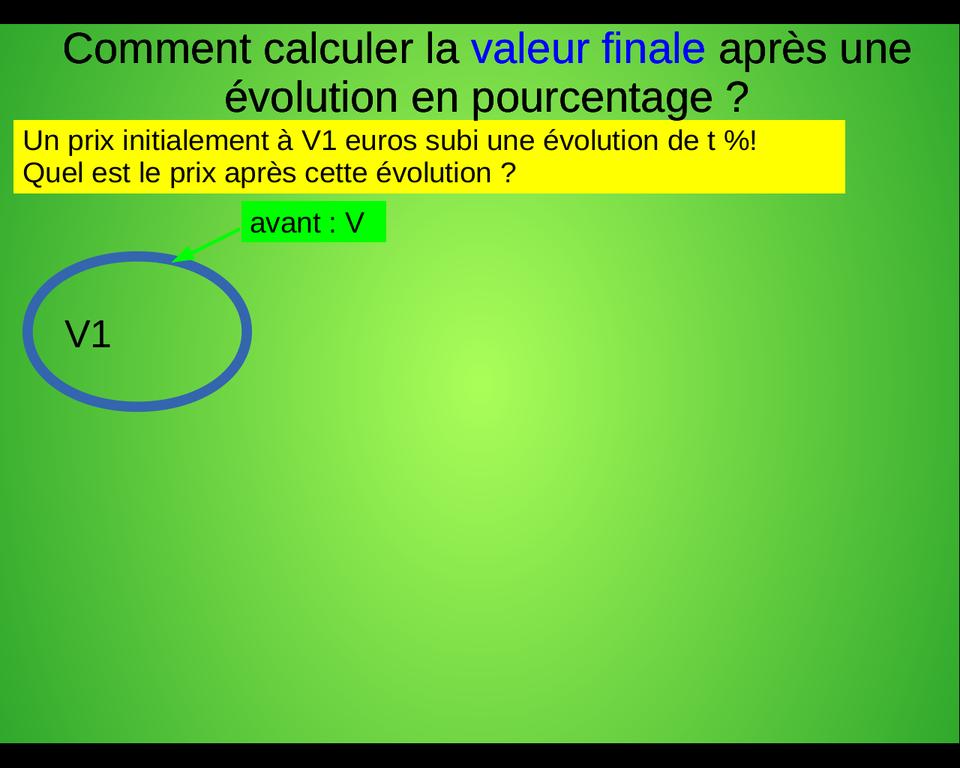 Comment calculer la valeur finale après une évolution en pourcentage ?

Un prix initialement à V1 euros subi une évolution de t %!
Quel est le prix après cette évolution ?

avant : V

V1